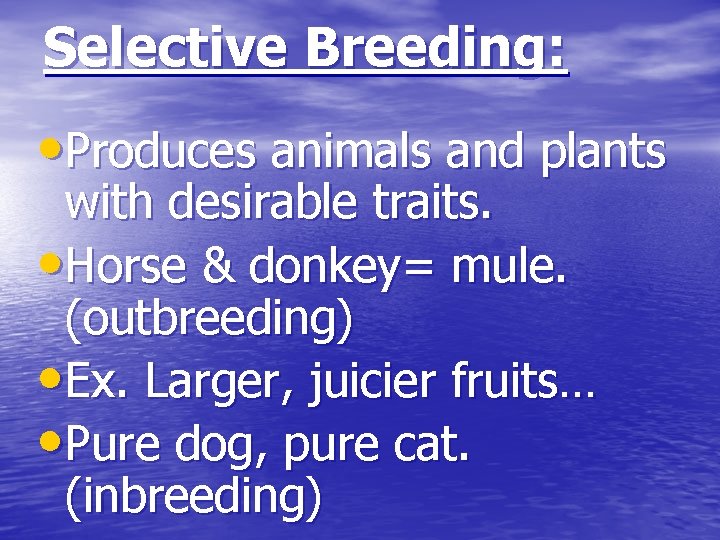 Selective Breeding:

•Produces animals and plants with desirable traits.

•Horse & donkey= mule. (outbreeding)

•Ex. Larger, juicier fruits…

•Pure dog, pure cat. (inbreeding)